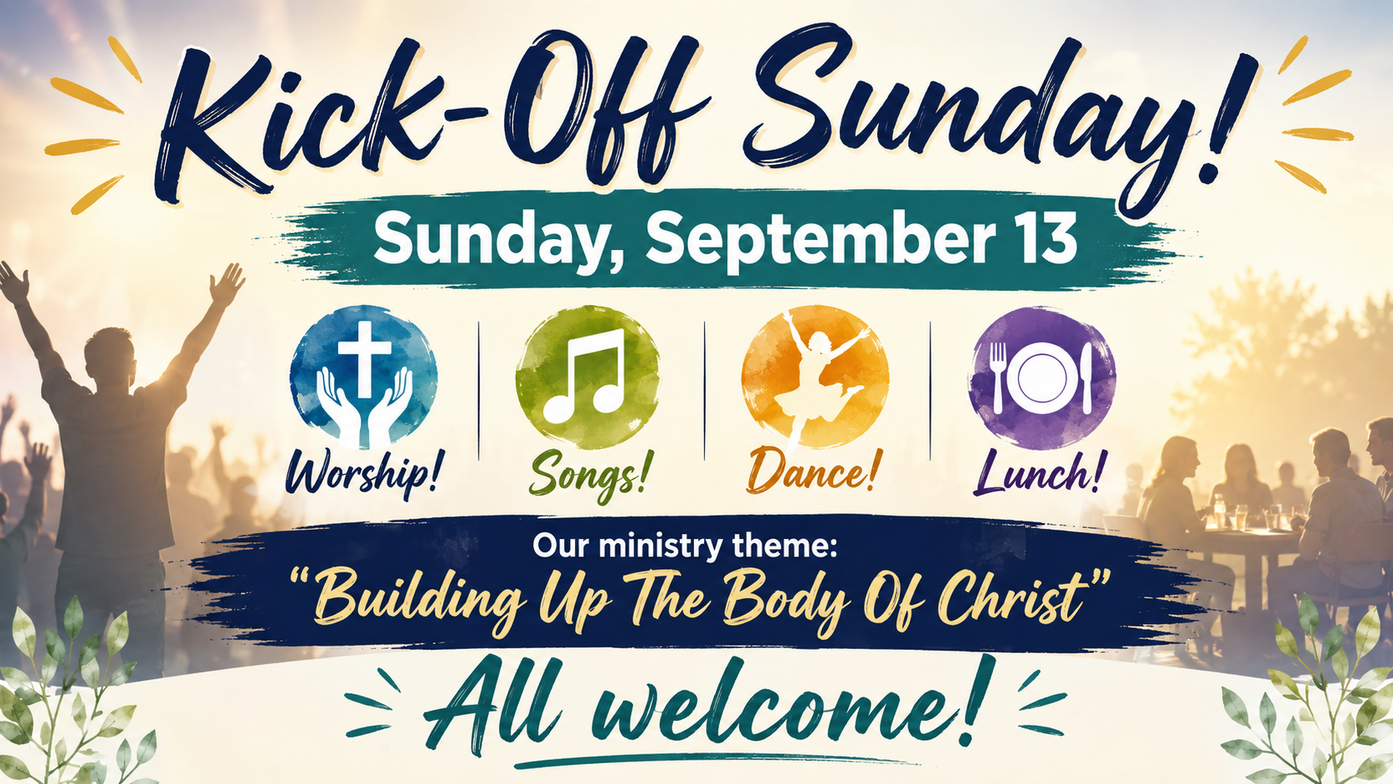 Kick-Off Sunday!

Sunday, September 13

Worship!
Songs!
Dance!
Lunch!

Our ministry theme:
"Building Up The Body Of Christ"

All welcome!